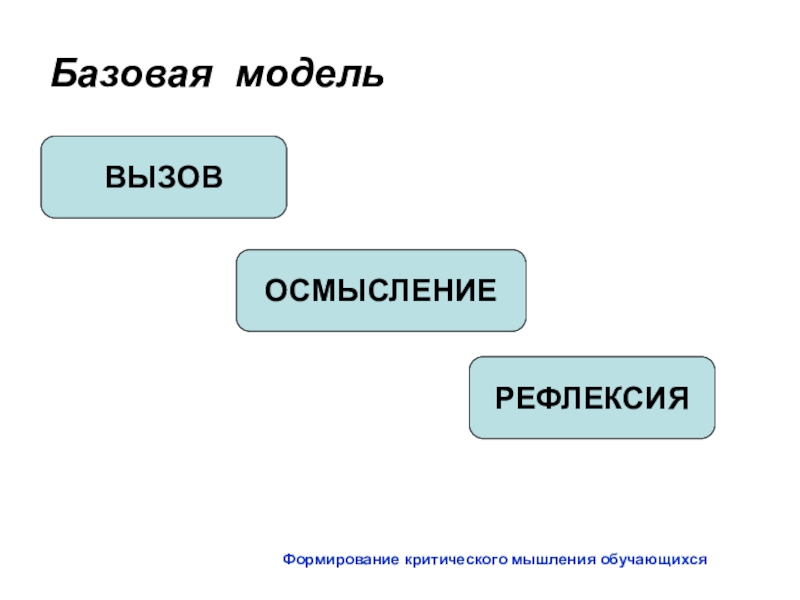 Базовая модель

ВЫЗОВ

ОСМЫСЛЕНИЕ

РЕФЛЕКСИЯ

Формирование критического мышления обучающихся